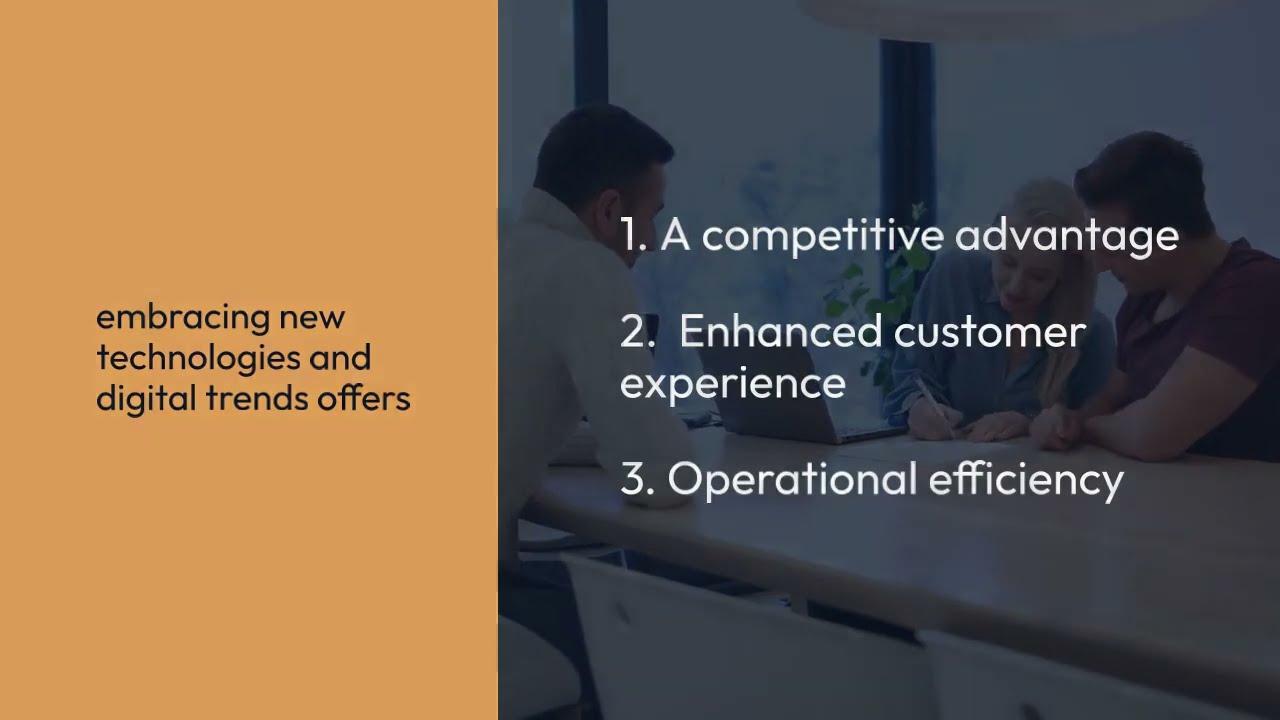 embracing new technologies and digital trends offers

1. A competitive advantage

2. Enhanced customer experience

3. Operational efficiency